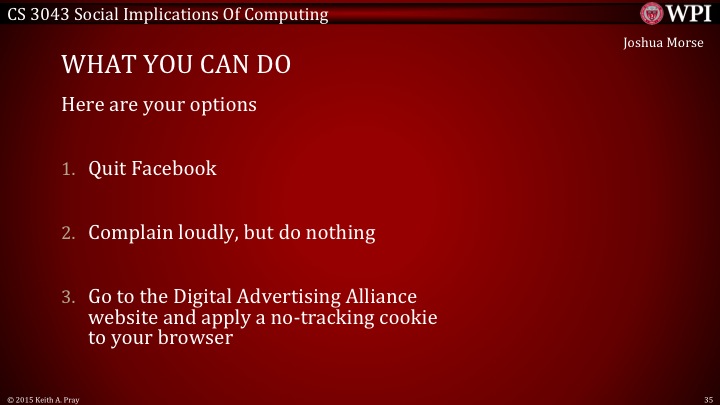 CS 3043 Social Implications Of Computing

WPI

Joshua Morse

WHAT YOU CAN DO

Here are your options

1. Quit Facebook

2. Complain loudly, but do nothing

3. Go to the Digital Advertising Alliance website and apply a no-tracking cookie to your browser

© 2015 Keith A. Pray

35